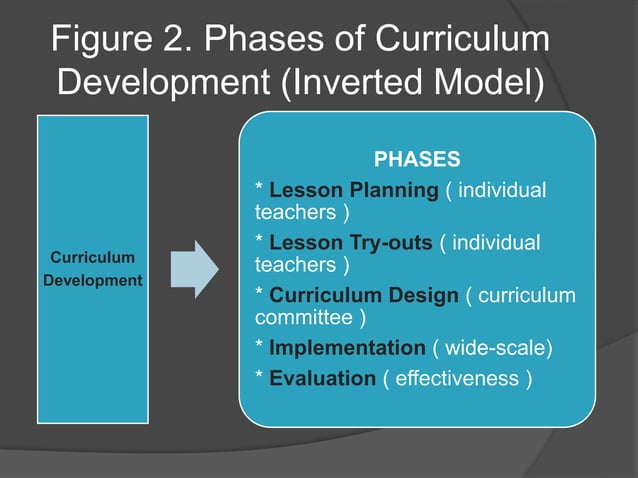 Figure 2. Phases of Curriculum Development (Inverted Model)

Curriculum Development

PHASES
* Lesson Planning ( individual teachers )
* Lesson Try-outs ( individual teachers )
* Curriculum Design ( curriculum committee )
* Implementation ( wide-scale)
* Evaluation ( effectiveness )